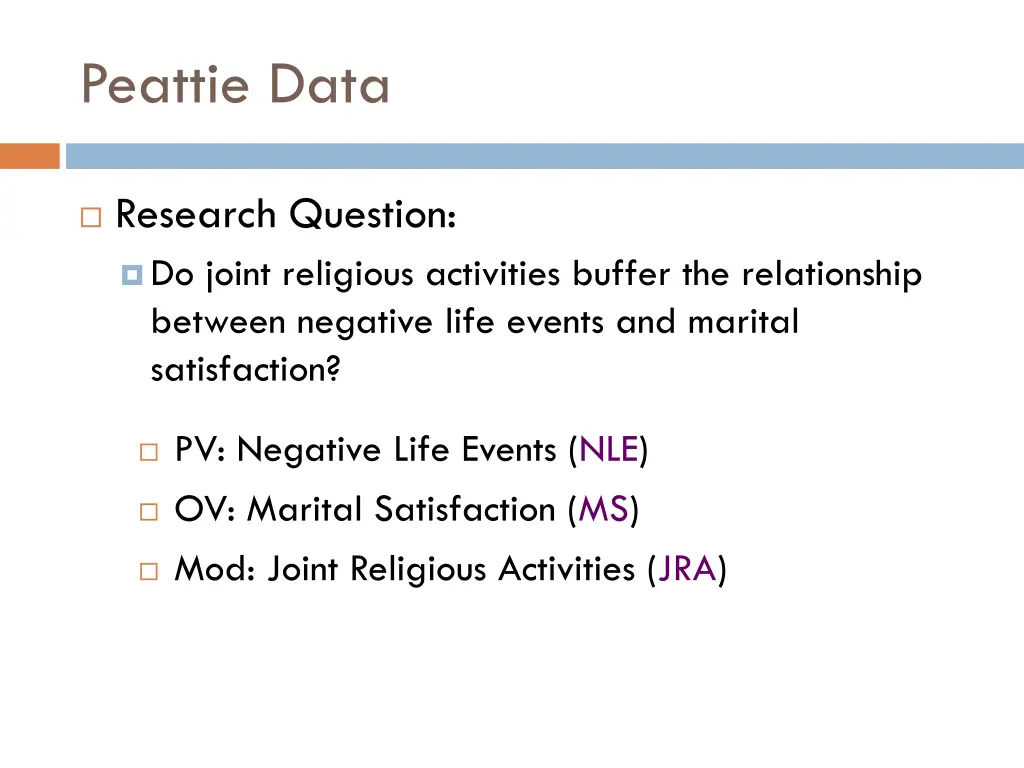 Peattie Data

Research Question:

Do joint religious activities buffer the relationship between negative life events and marital satisfaction?

PV: Negative Life Events (NLE)

OV: Marital Satisfaction (MS)

Mod: Joint Religious Activities (JRA)